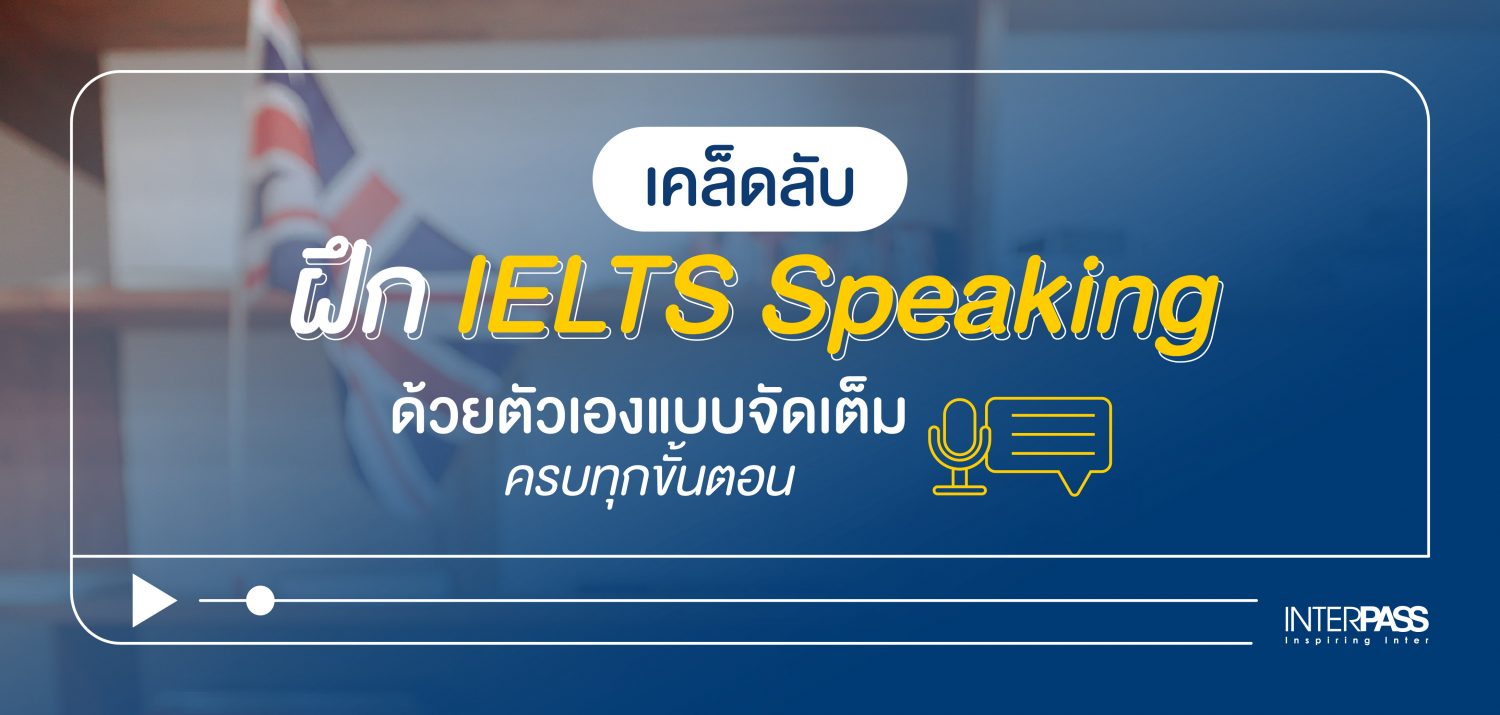 เคล็ดลับ

ฝึก IELTS Speaking

ด้วยตัวเองแบบจัดเต็ม
ครบทุกขั้นตอน

INTERPASS
Inspiring Inter